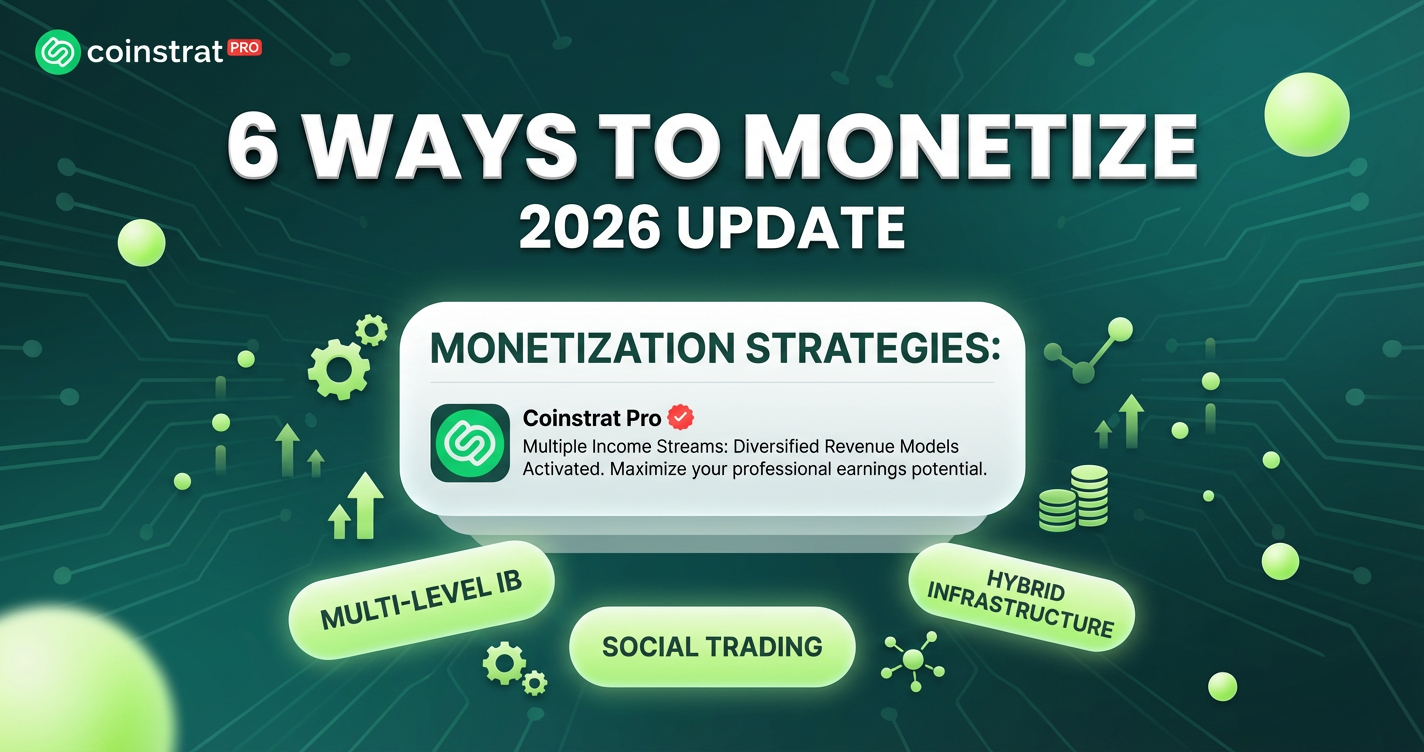 coinstrat PRO

6 WAYS TO MONETIZE
2026 UPDATE

MONETIZATION STRATEGIES:

Coinstrat Pro
Multiple Income Streams: Diversified Revenue Models Activated. Maximize your professional earnings potential.

MULTI-LEVEL IB

SOCIAL TRADING

HYBRID INFRASTRUCTURE